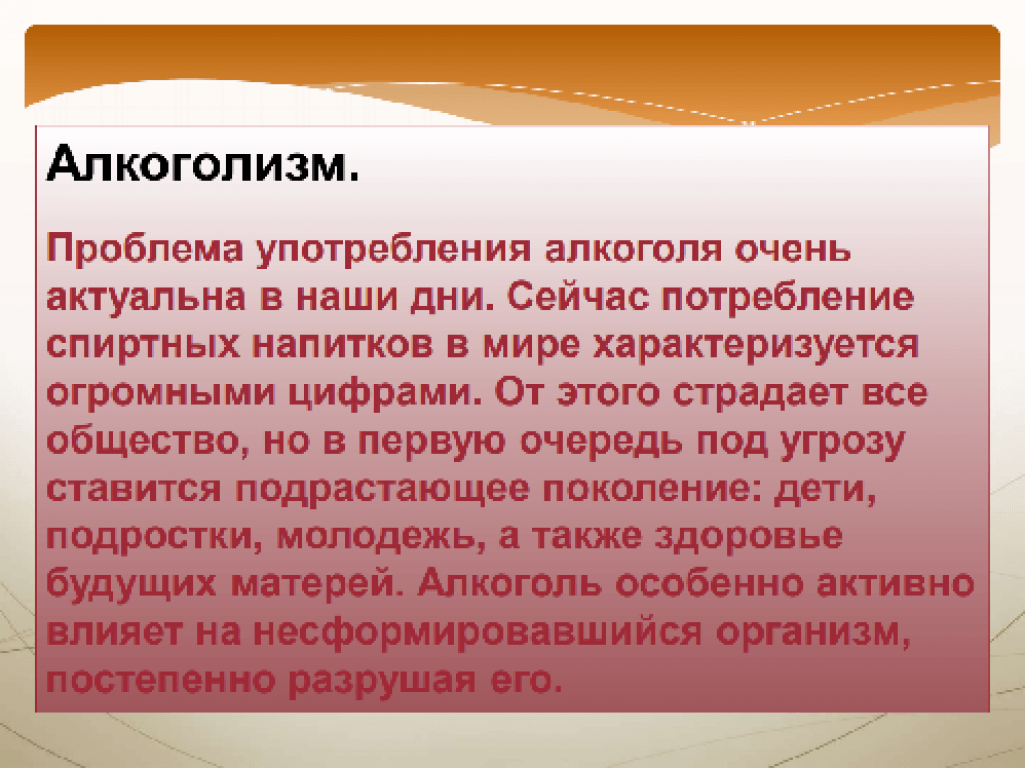 Алкоголизм.

Проблема употребления алкоголя очень актуальна в наши дни. Сейчас потребление спиртных напитков в мире характеризуется огромными цифрами. От этого страдает все общество, но в первую очередь под угрозу ставится подрастающее поколение: дети, подростки, молодежь, а также здоровье будущих матерей. Алкоголь особенно активно влияет на несформировавшийся организм, постепенно разрушая его.